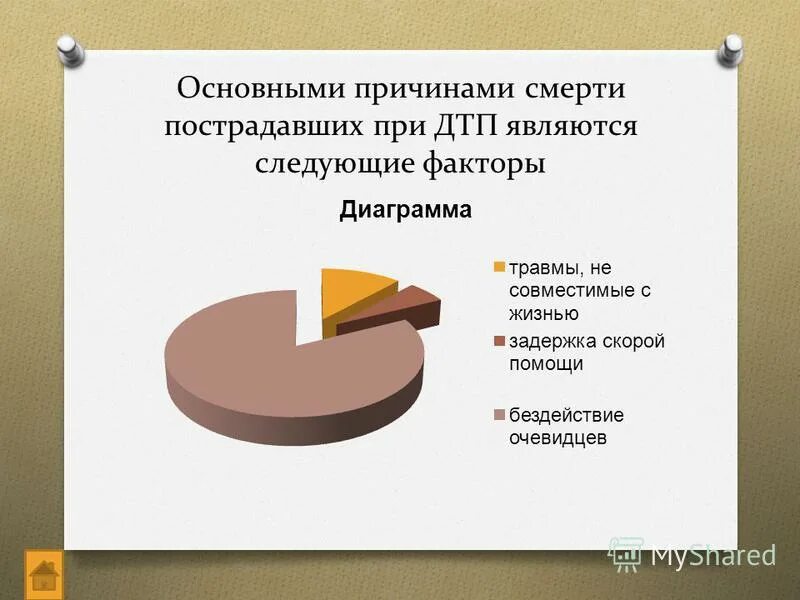 Основными причинами смерти пострадавших при ДТП являются следующие факторы

Диаграмма

травмы, не совместимые с жизнью

задержка скорой помощи

бездействие очевидцев

MyShared